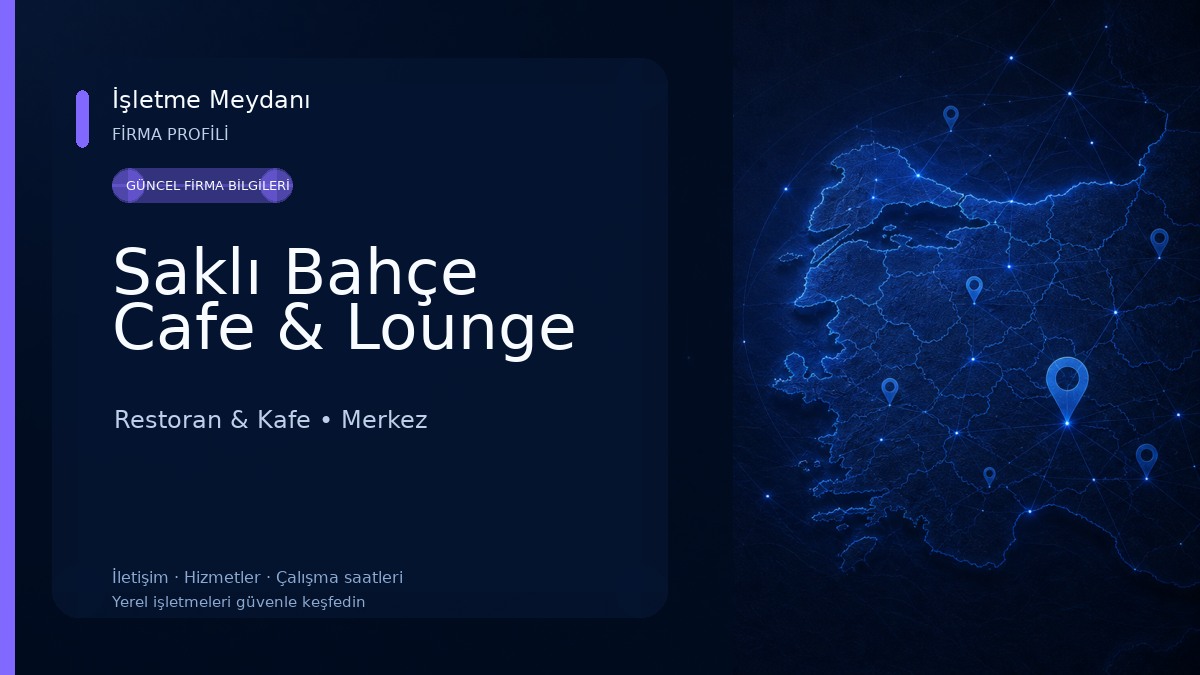 İşletme Meydanı
FİRMA PROFİLİ

GÜNCEL FİRMA BİLGİLERİ

Saklı Bahçe Cafe & Lounge

Restoran & Kafe • Merkez

İletişim · Hizmetler · Çalışma saatleri
Yerel işletmeleri güvenle keşfedin